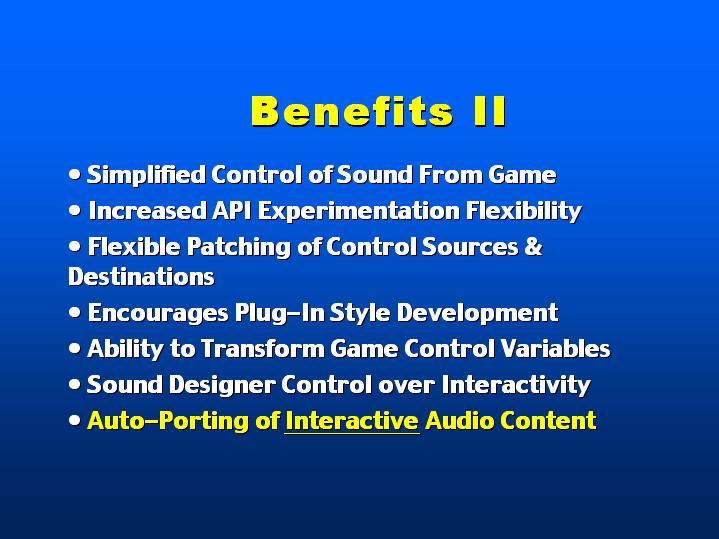 Benefits II

• Simplified Control of Sound From Game
• Increased API Experimentation Flexibility
• Flexible Patching of Control Sources & Destinations
• Encourages Plug-In Style Development
• Ability to Transform Game Control Variables
• Sound Designer Control over Interactivity
• Auto-Porting of Interactive Audio Content